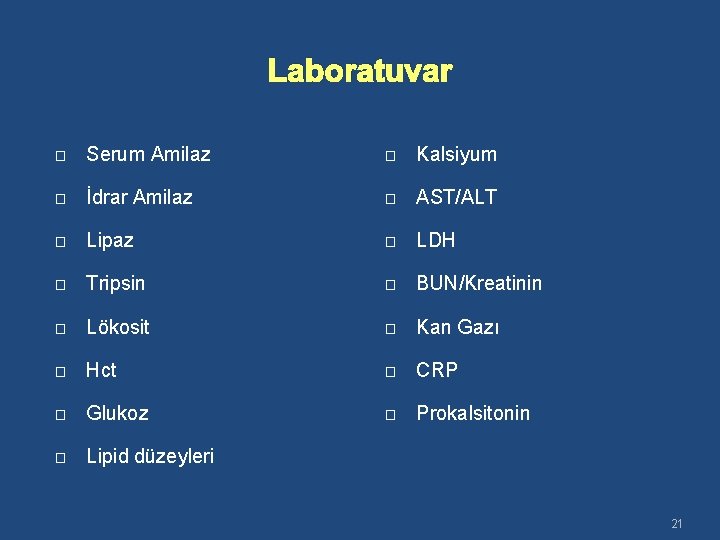 Laboratuvar

□ Serum Amilaz
□ İdrar Amilaz
□ Lipaz
□ Tripsin
□ Lökosit
□ Hct
□ Glukoz
□ Lipid düzeyleri

□ Kalsiyum
□ AST/ALT
□ LDH
□ BUN/Kreatinin
□ Kan Gazı
□ CRP
□ Prokalsitonin

21